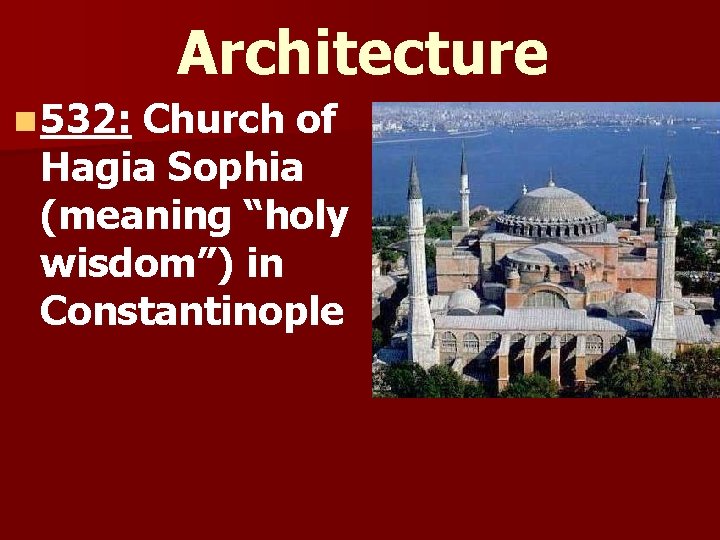 Architecture

532: Church of Hagia Sophia (meaning “holy wisdom”) in Constantinople